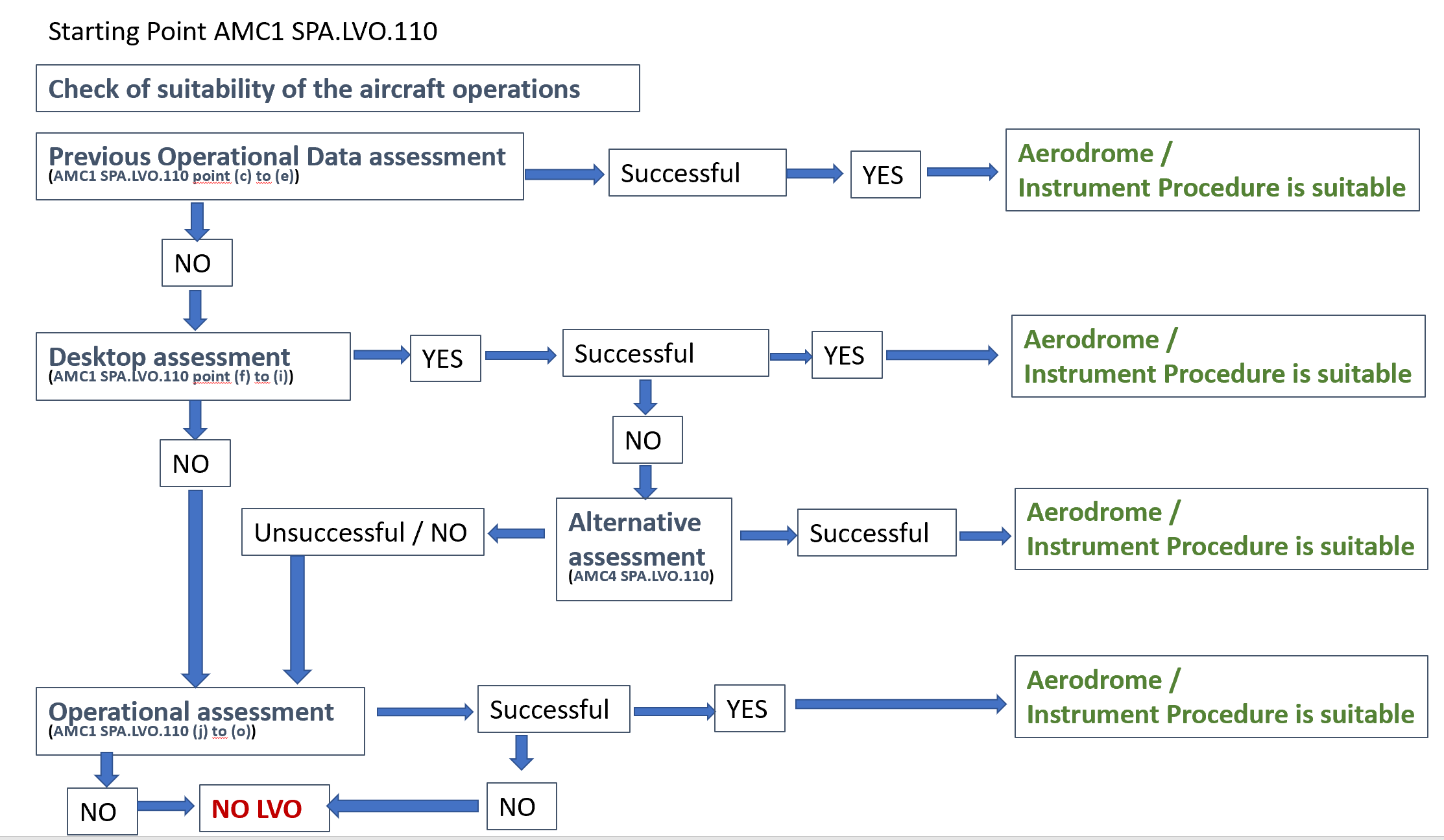 Starting Point AMC1 SPA.LVO.110

Check of suitability of the aircraft operations

Previous Operational Data assessment
(AMC1 SPA.LVO.110 point (c) to (e))

Successful

YES

Aerodrome / Instrument Procedure is suitable

NO

Desktop assessment
(AMC1 SPA.LVO.110 point (f) to (i))

YES

Successful

YES

Aerodrome / Instrument Procedure is suitable

NO

NO

Unsuccessful / NO

Alternative assessment
(AMC4 SPA.LVO.110)

Successful

Aerodrome / Instrument Procedure is suitable

Operational assessment
(AMC1 SPA.LVO.110 (j) to (o))

Successful

YES

Aerodrome / Instrument Procedure is suitable

NO

NO LVO

NO